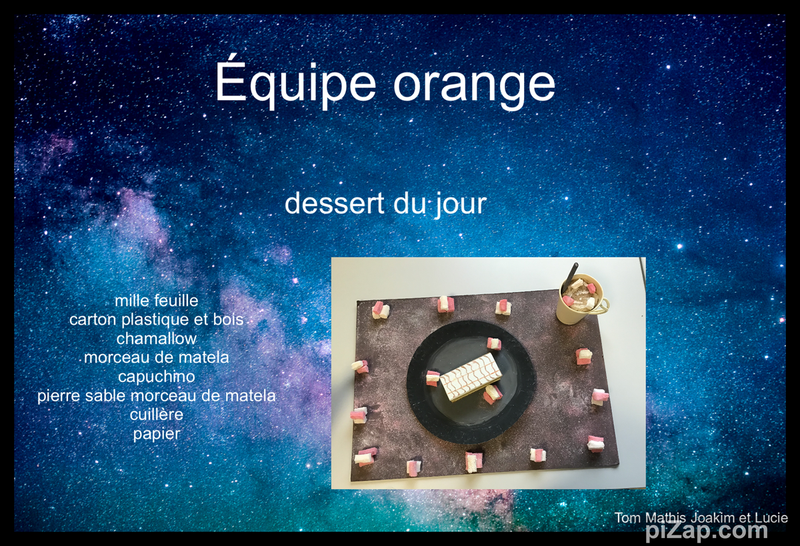 Équipe orange

dessert du jour

mille feuille
carton plastique et bois
chamallow
morceau de matela
capuchino
pierre sable morceau de matela
cuillère
papier

Tom Mathis Joakim et Lucie

piZap.com